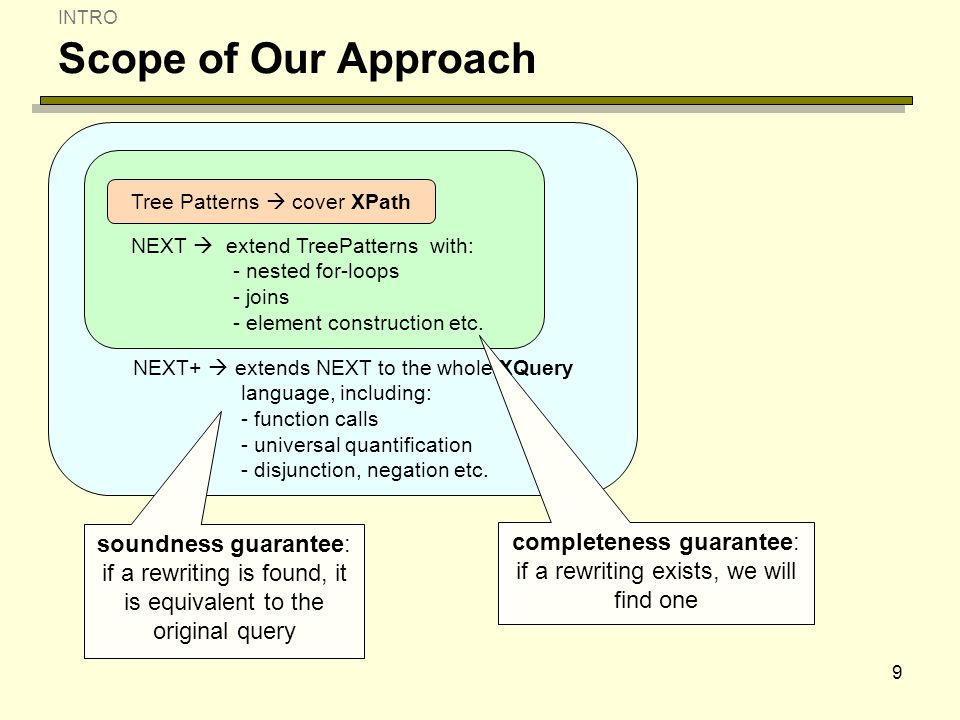 INTRO

Scope of Our Approach

Tree Patterns → cover XPath

NEXT → extend TreePatterns with:
- nested for-loops
- joins
- element construction etc.

NEXT+ → extends NEXT to the whole XQuery language, including:
- function calls
- universal quantification
- disjunction, negation etc.

soundness guarantee: if a rewriting is found, it is equivalent to the original query

completeness guarantee: if a rewriting exists, we will find one

9